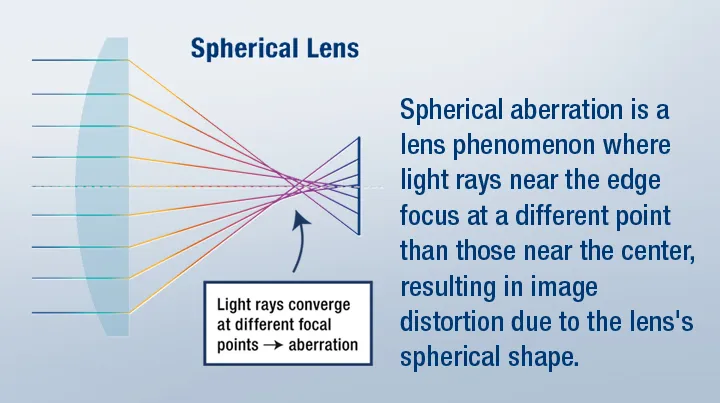 Spherical Lens

Light rays converge at different focal points → aberration

Spherical aberration is a lens phenomenon where light rays near the edge focus at a different point than those near the center, resulting in image distortion due to the lens's spherical shape.